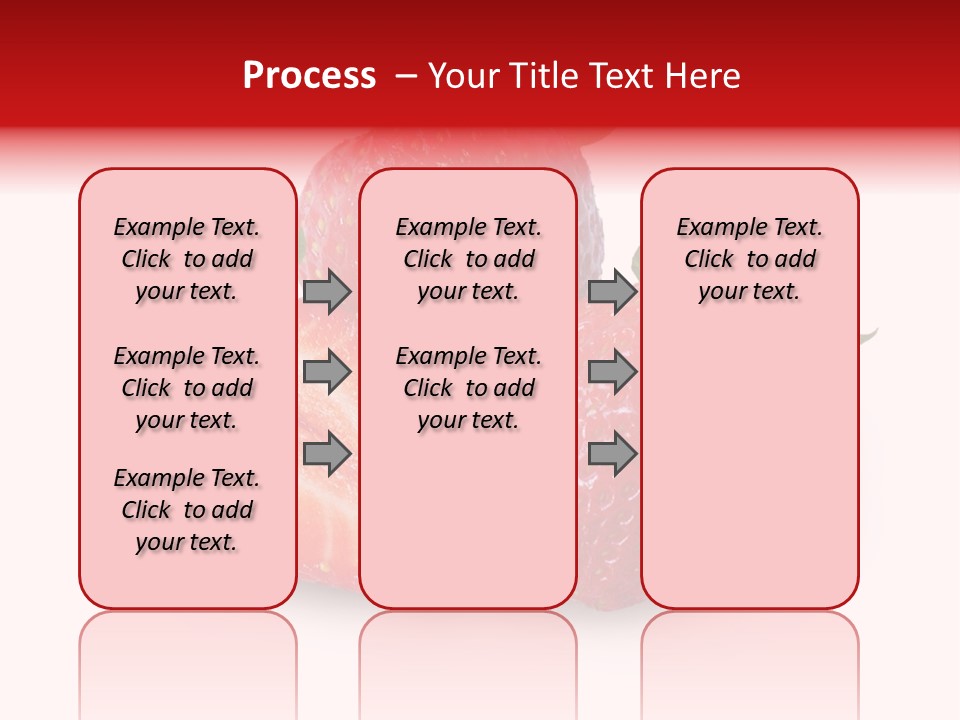 Process – Your Title Text Here

Example Text. Click to add your text.

Example Text. Click to add your text.

Example Text. Click to add your text.

Example Text. Click to add your text.

Example Text. Click to add your text.

Example Text. Click to add your text.